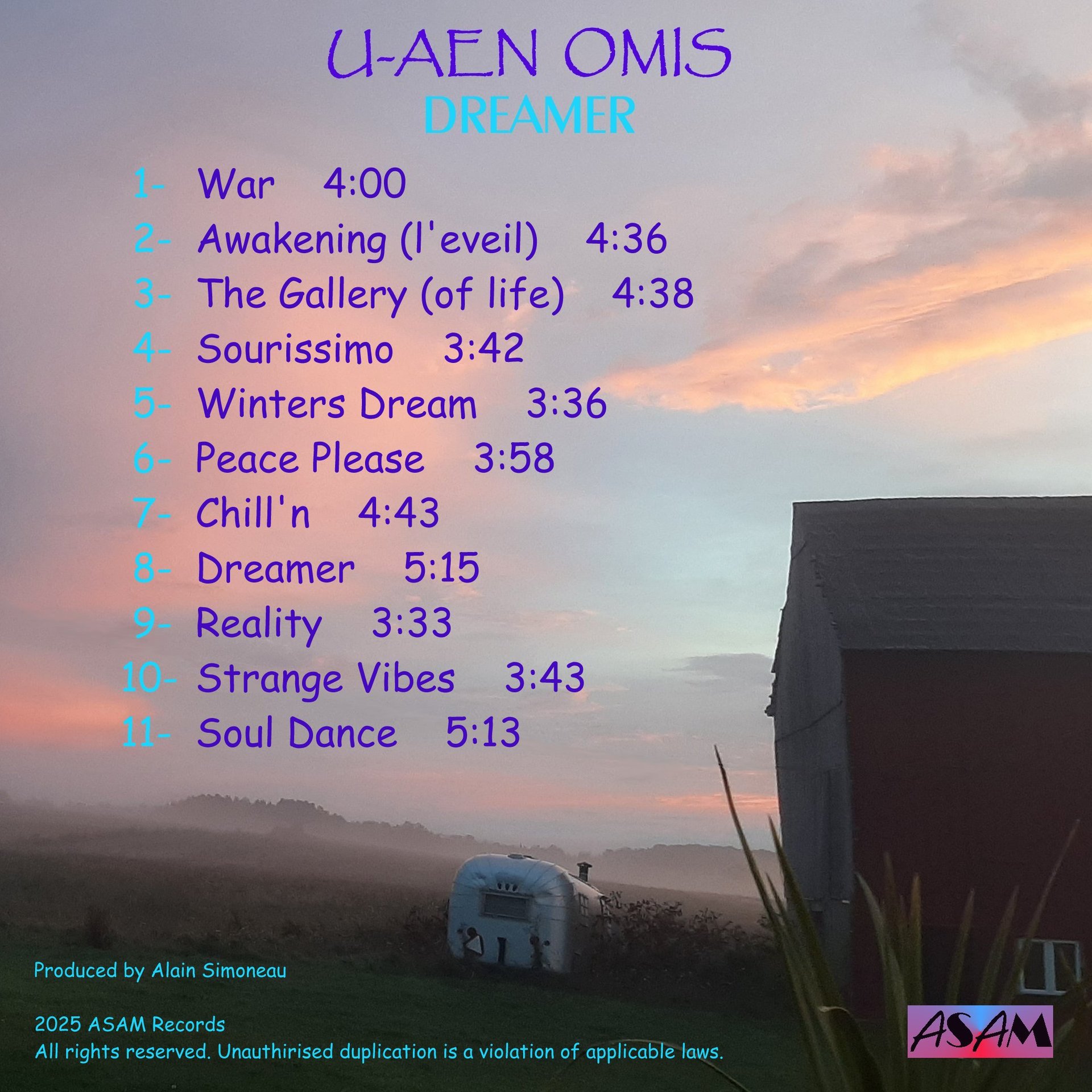 U-AEN OMIS
DREAMER

1- War 4:00
2- Awakening (l'eveil) 4:36
3- The Gallery (of life) 4:38
4- Sourissimo 3:42
5- Winters Dream 3:36
6- Peace Please 3:58
7- Chill'n 4:43
8- Dreamer 5:15
9- Reality 3:33
10- Strange Vibes 3:43
11- Soul Dance 5:13

Produced by Alain Simoneau

2025 ASAM Records
All rights reserved. Unauthirised duplication is a violation of applicable laws.

ASAM